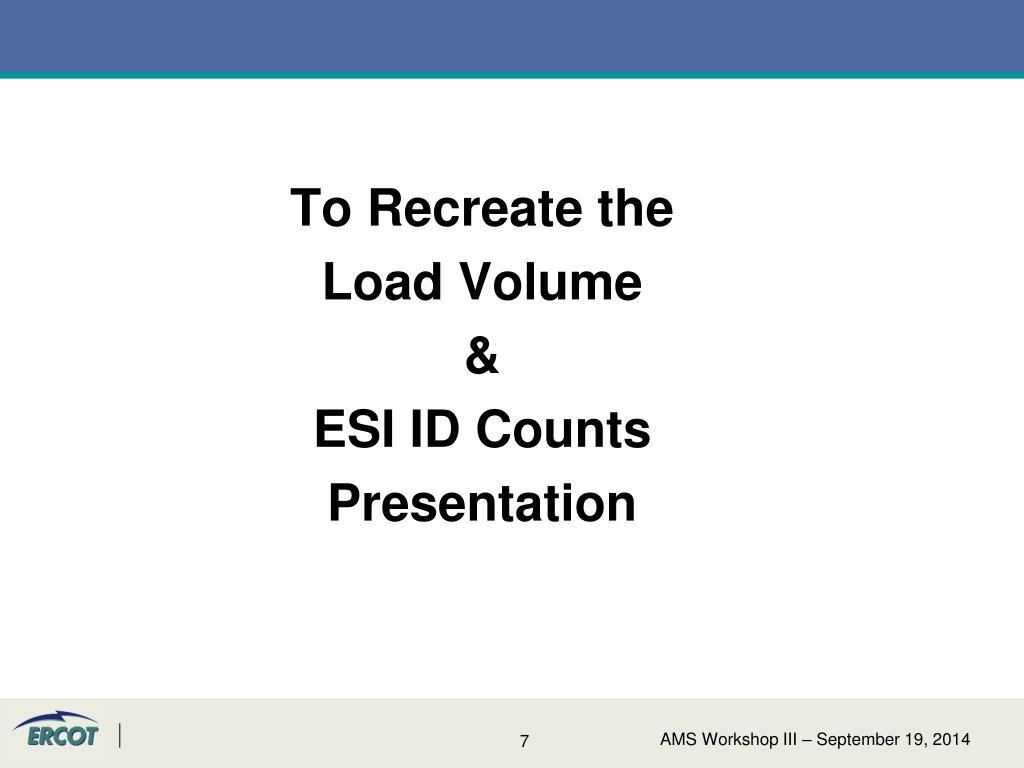 To Recreate the
Load Volume
&
ESI ID Counts
Presentation

ERCOT

7

AMS Workshop III – September 19, 2014